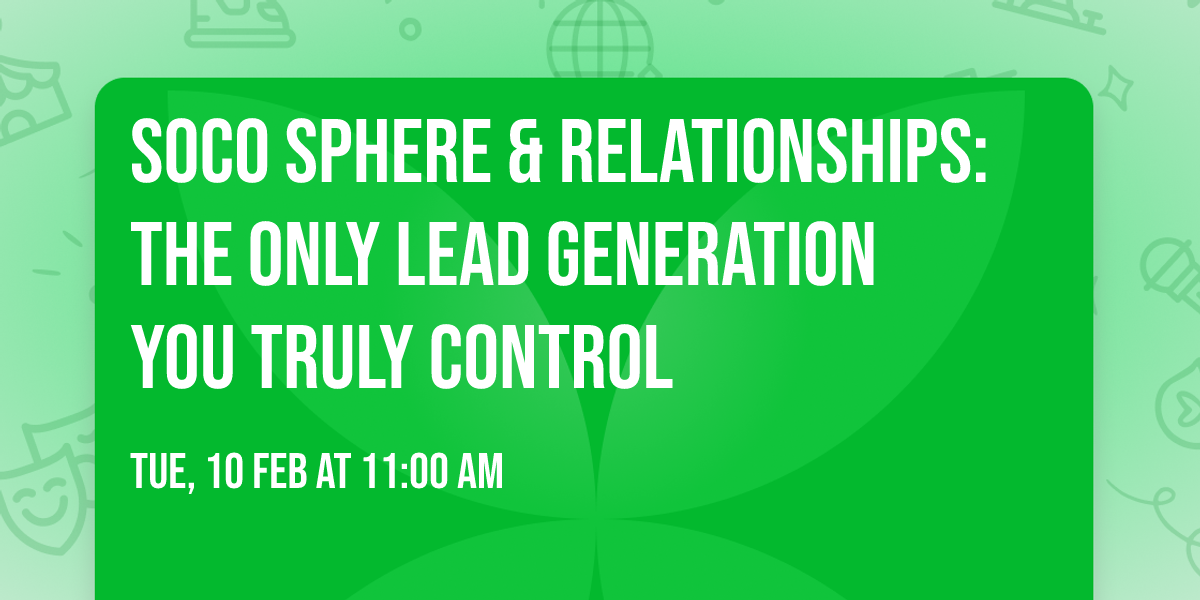 SOCO SPHERE & RELATIONSHIPS: THE ONLY LEAD GENERATION YOU TRULY CONTROL

TUE, 10 FEB AT 11:00 AM